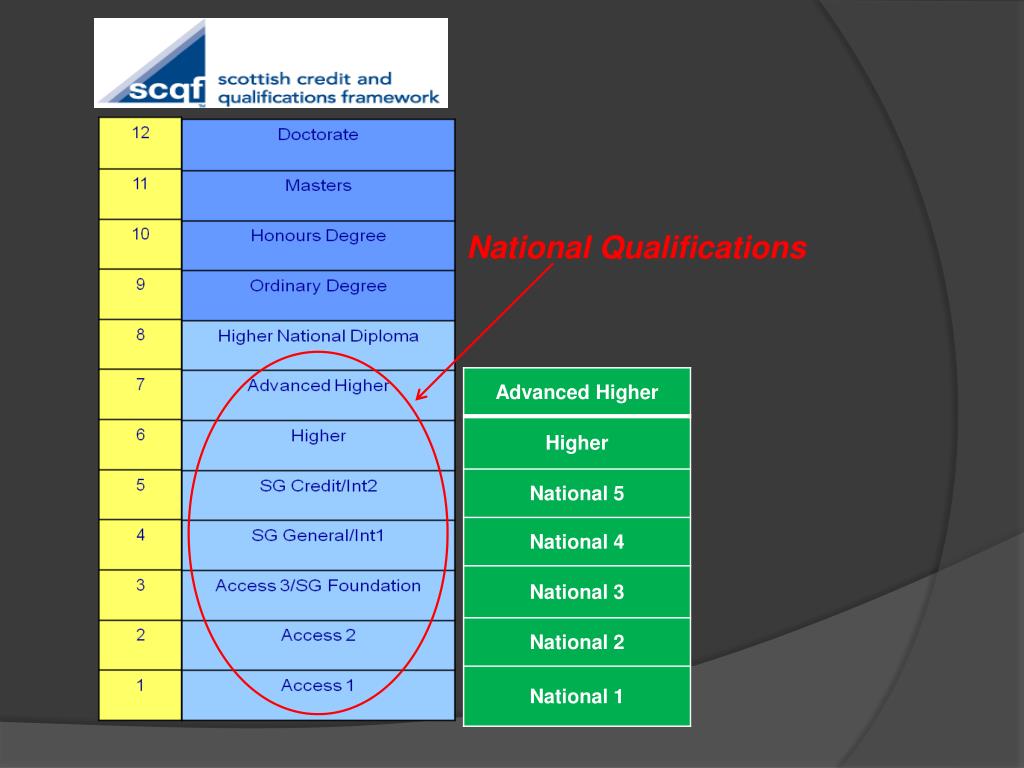 scqf scottish credit and qualifications framework

| 12 | Doctorate |
|---|---|
| 11 | Masters |
| 10 | Honours Degree |
| 9 | Ordinary Degree |
| 8 | Higher National Diploma |
| 7 | Advanced Higher |
| 6 | Higher |
| 5 | SG Credit/Int2 |
| 4 | SG General/Int1 |
| 3 | Access 3/SG Foundation |
| 2 | Access 2 |
| 1 | Access 1 |

National Qualifications

| Advanced Higher |
|---|
| Higher |
| National 5 |
| National 4 |
| National 3 |
| National 2 |
| National 1 |